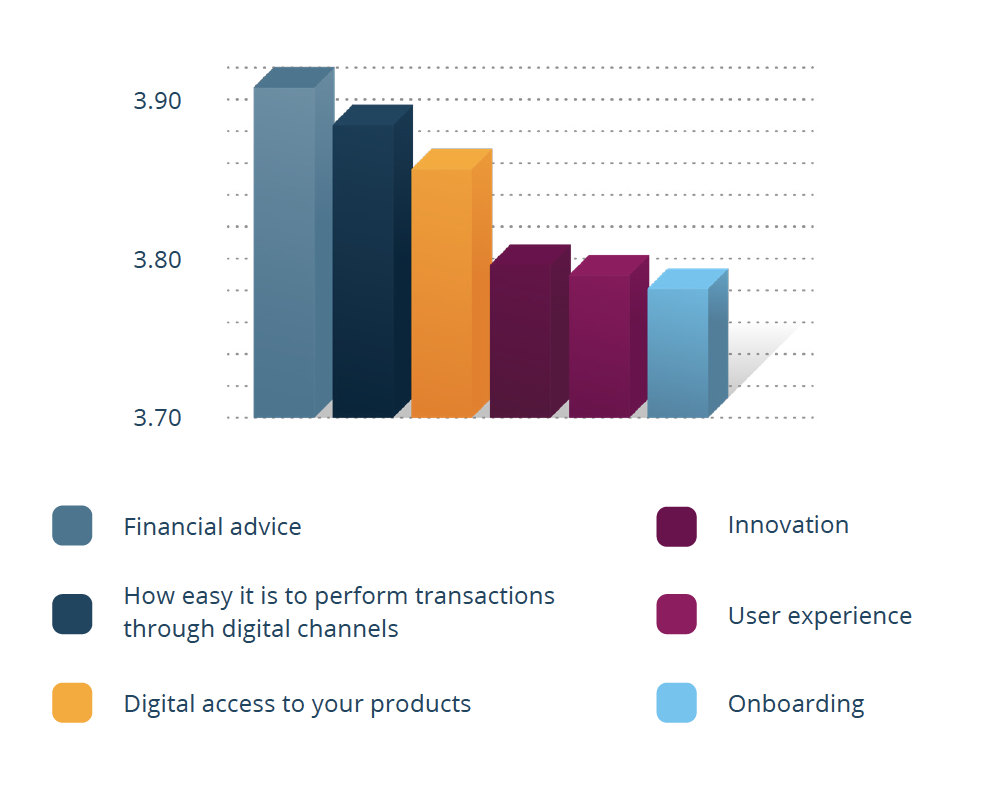 3.90
3.80
3.70

Financial advice

How easy it is to perform transactions through digital channels

Digital access to your products

Innovation

User experience

Onboarding